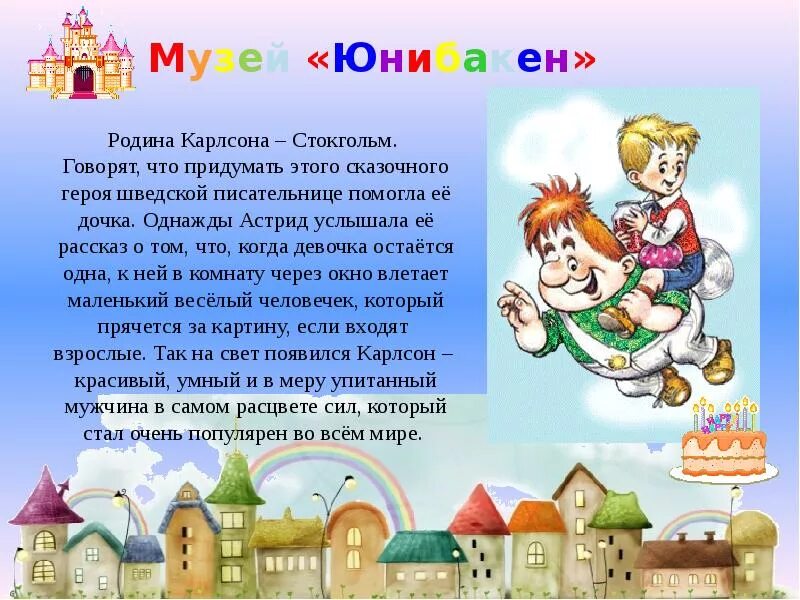 Музей «Юнибакен»

Родина Карлсона – Стокгольм. Говорят, что придумать этого сказочного героя шведской писательнице помогла её дочка. Однажды Астрид услышала её рассказ о том, что, когда девочка остаётся одна, к ней в комнату через окно влетает маленький весёлый человечек, который прячется за картину, если входят взрослые. Так на свет появился Карлсон – красивый, умный и в меру упитанный мужчина в самом расцвете сил, который стал очень популярен во всём мире.